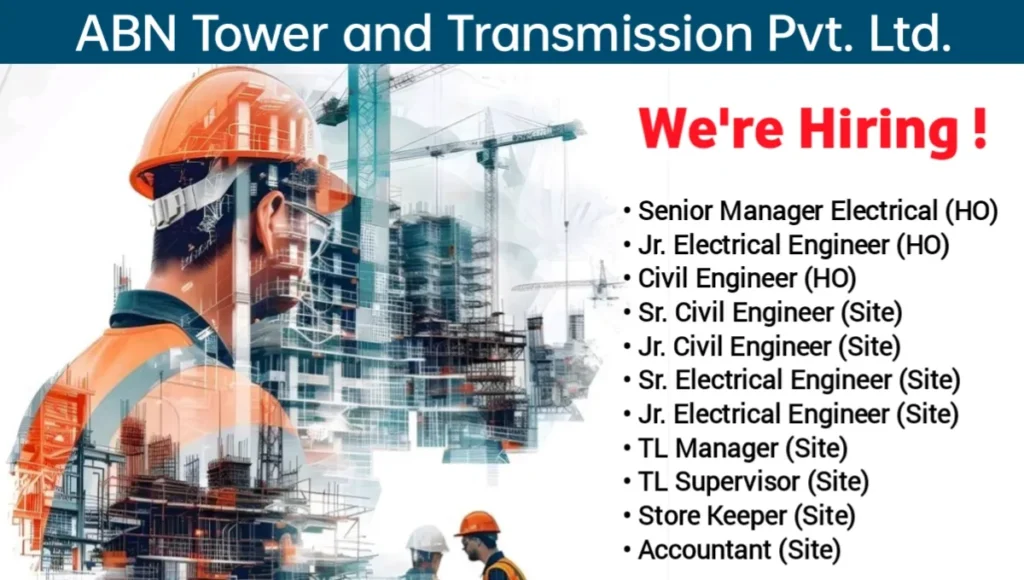 ABN Tower and Transmission Pvt. Ltd.

We're Hiring !

• Senior Manager Electrical (HO)
• Jr. Electrical Engineer (HO)
• Civil Engineer (HO)
• Sr. Civil Engineer (Site)
• Jr. Civil Engineer (Site)
• Sr. Electrical Engineer (Site)
• Jr. Electrical Engineer (Site)
• TL Manager (Site)
• TL Supervisor (Site)
• Store Keeper (Site)
• Accountant (Site)